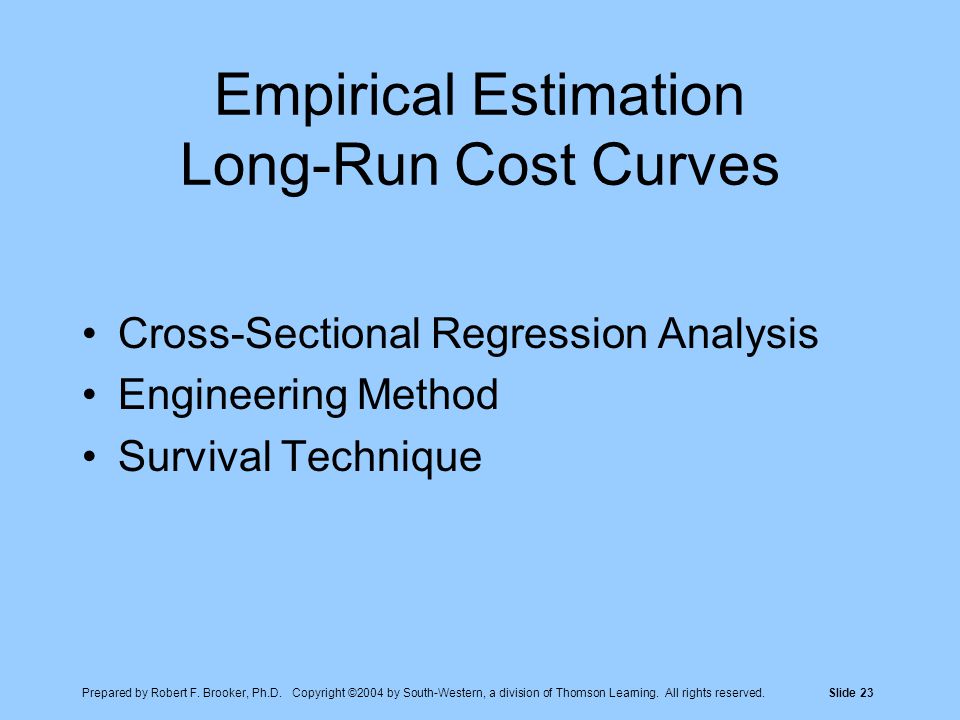 Empirical Estimation
Long-Run Cost Curves

• Cross-Sectional Regression Analysis
• Engineering Method
• Survival Technique

Prepared by Robert F. Brooker, Ph.D. Copyright ©2004 by South-Western, a division of Thomson Learning. All rights reserved. Slide 23